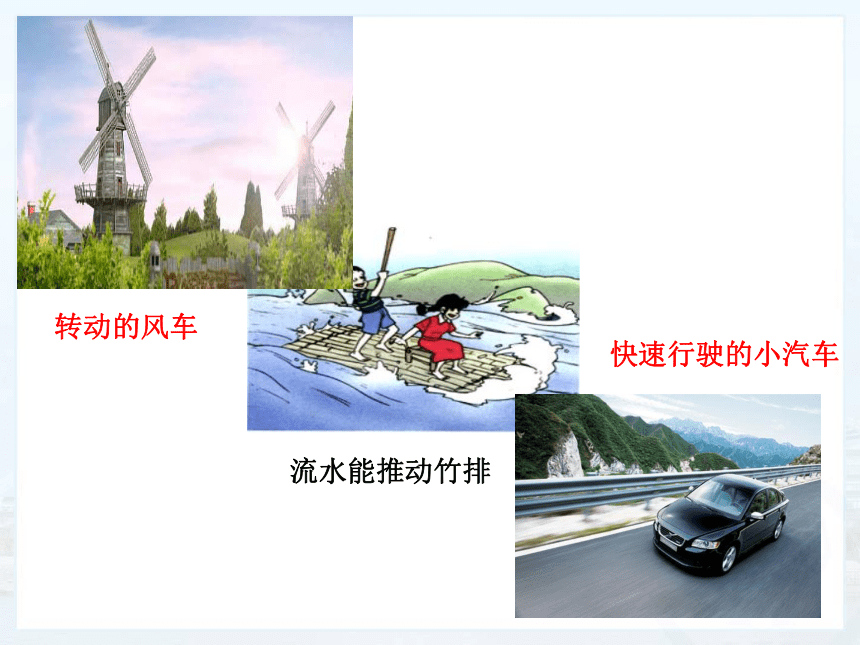 转动的风车

快速行驶的小汽车

流水能推动竹排